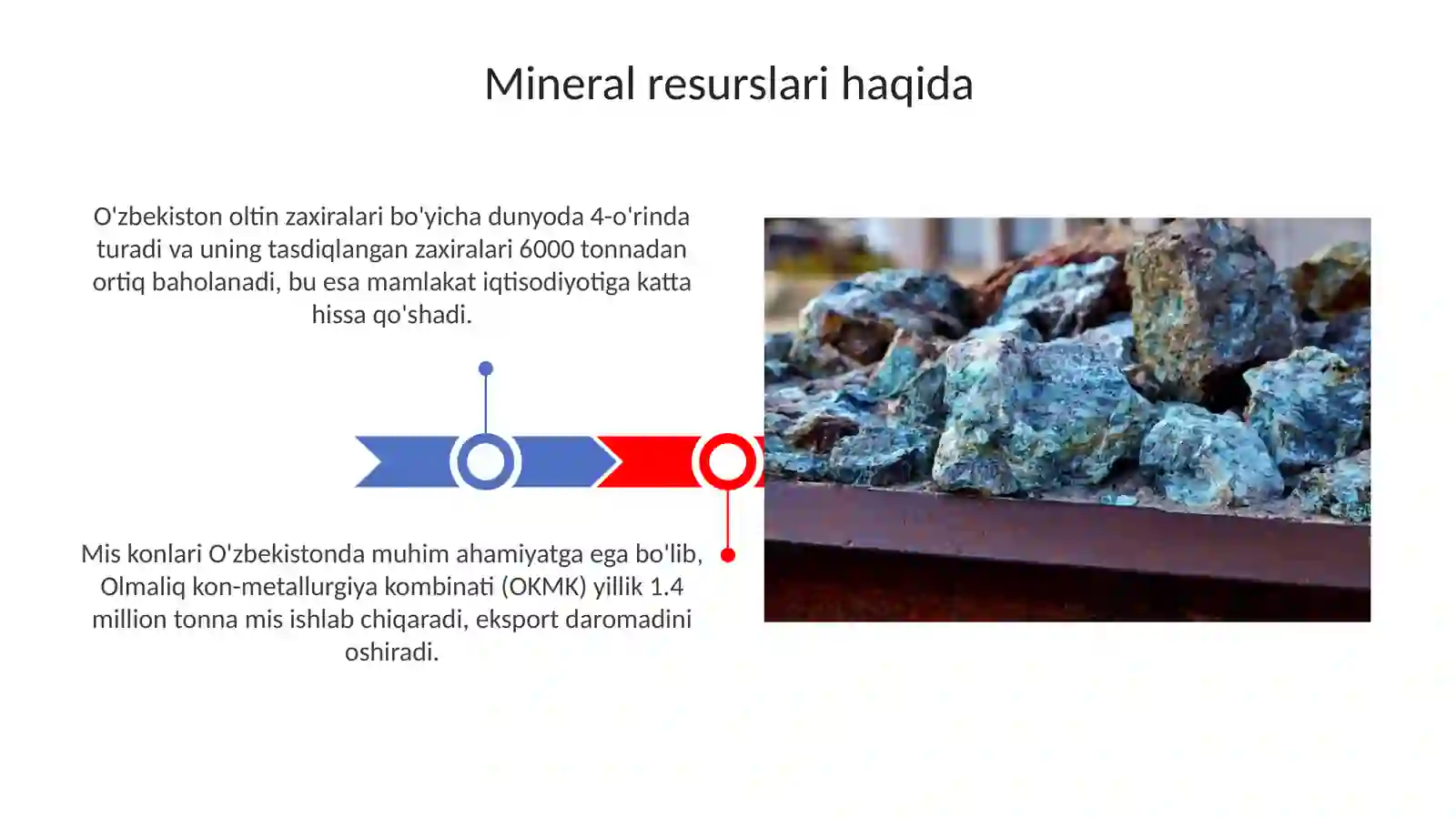 Mineral resurslari haqida

O'zbekiston oltin zaxiralari bo'yicha dunyoda 4-o'rinda turadi va uning tasdiqlangan zaxiralari 6000 tonnadan ortiq baholanadi, bu esa mamlakat iqtisodiyotiga katta hissa qo'shadi.

Mis konlari O'zbekistonda muhim ahamiyatga ega bo'lib, Olmaliq kon-metallurgiya kombinati (OKMK) yillik 1.4 million tonna mis ishlab chiqaradi, eksport daromadini oshiradi.